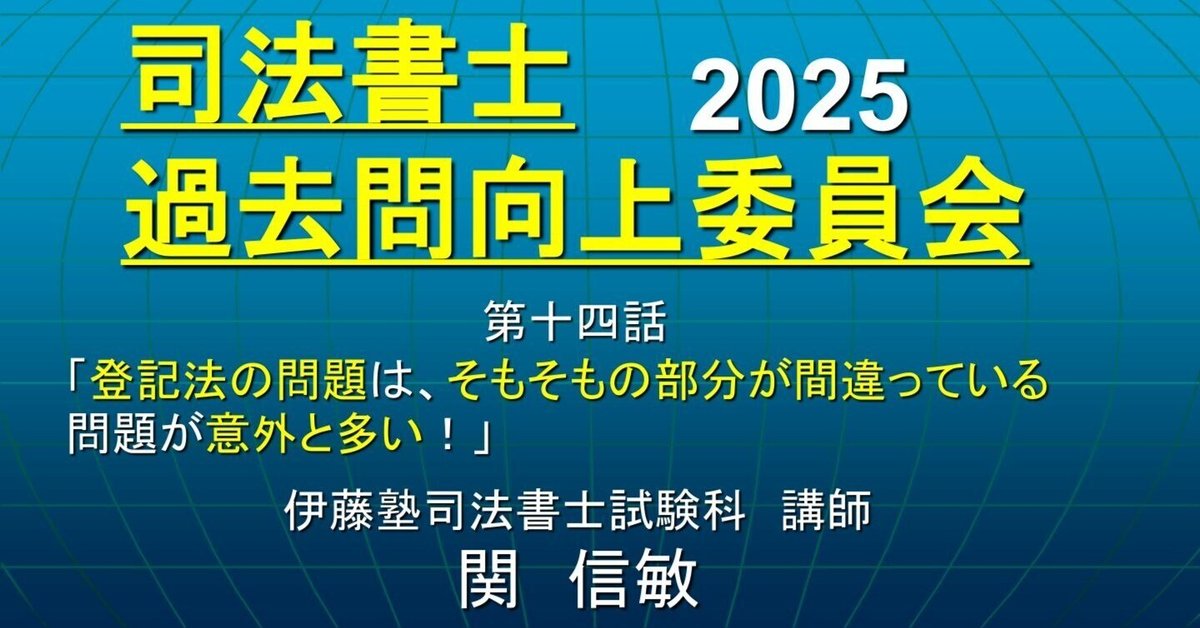 司法書士　2025
過去問向上委員会

第十四話
「登記法の問題は、そもそもの部分が間違っている問題が意外と多い！」

伊藤塾司法書士試験科　講師
関　信敏